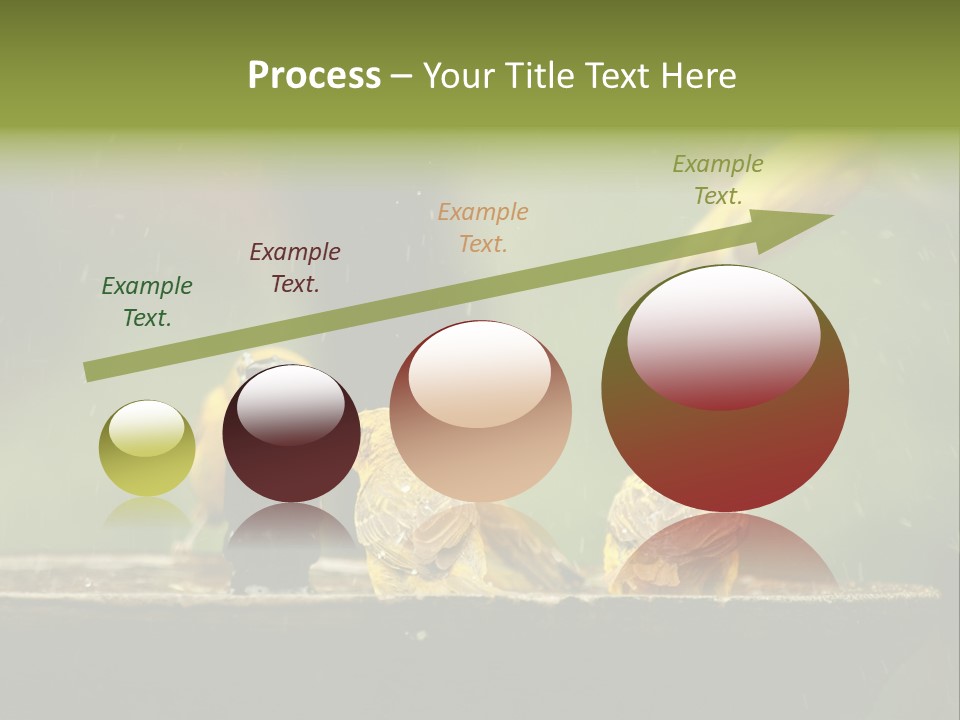 Process – Your Title Text Here

Example Text.

Example Text.

Example Text.

Example Text.